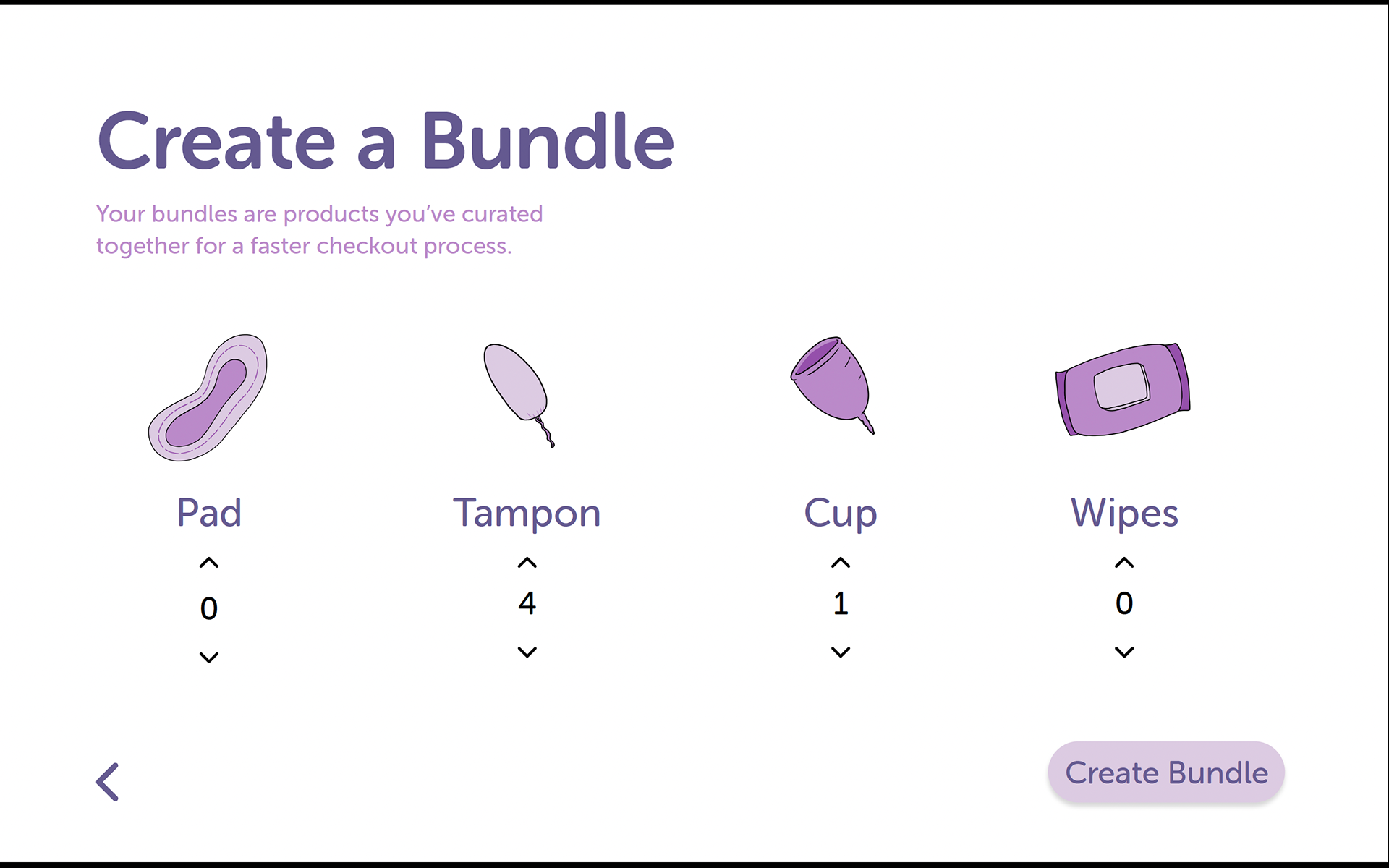 Create a Bundle

Your bundles are products you've curated together for a faster checkout process.

Pad
0

Tampon
4

Cup
1

Wipes
0

Create Bundle